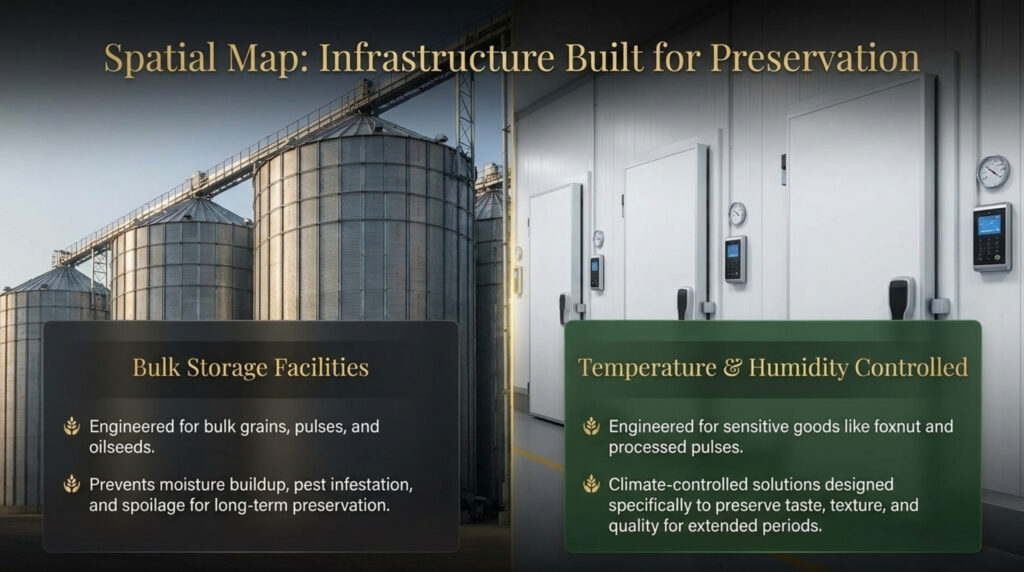 Spatial Map: Infrastructure Built for Preservation

Bulk Storage Facilities

Engineered for bulk grains, pulses, and oilseeds.

Prevents moisture buildup, pest infestation, and spoilage for long-term preservation.

Temperature & Humidity Controlled

Engineered for sensitive goods like foxnut and processed pulses.

Climate-controlled solutions designed specifically to preserve taste, texture, and quality for extended periods.